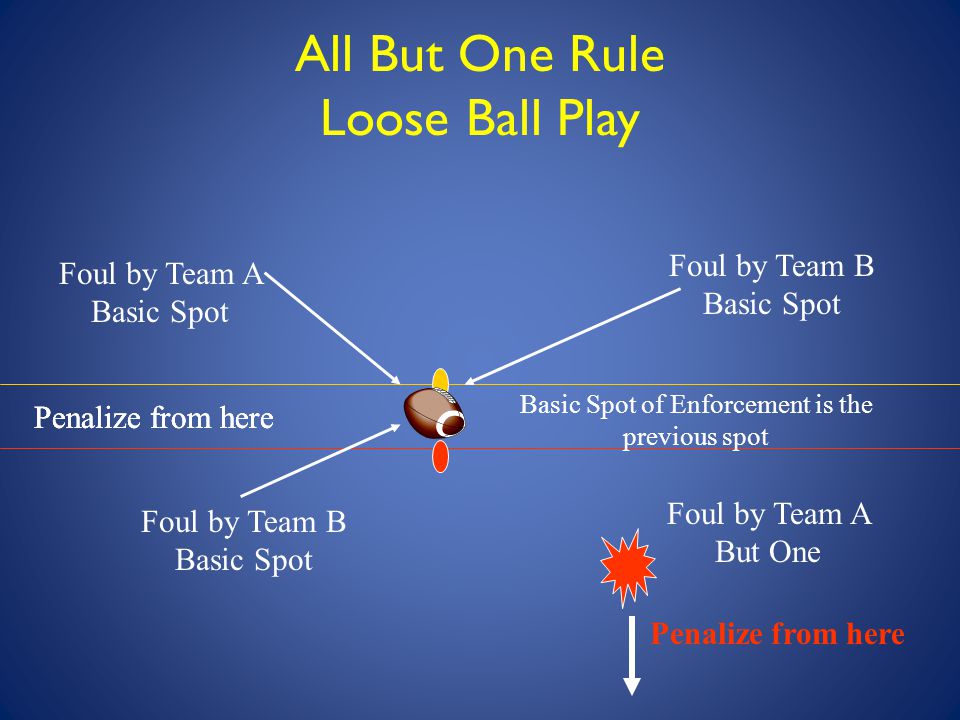 All But One Rule
Loose Ball Play

Foul by Team A
Basic Spot

Foul by Team B
Basic Spot

Penalize from here

Basic Spot of Enforcement is the previous spot

Foul by Team B
Basic Spot

Foul by Team A
But One

Penalize from here